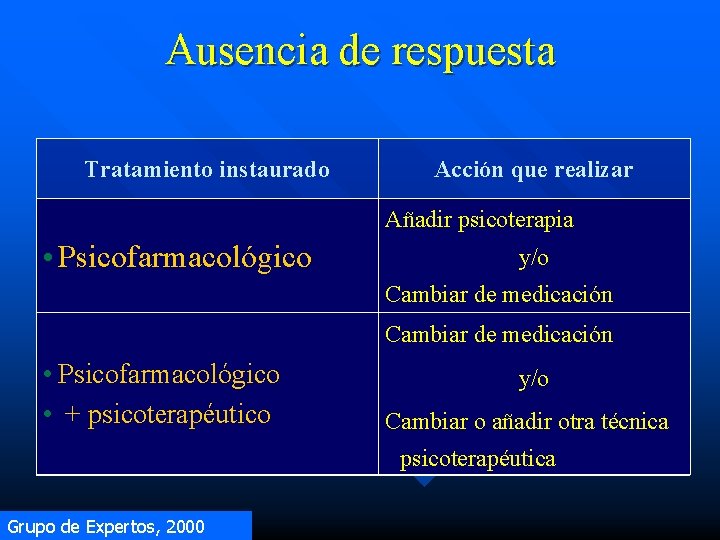 Ausencia de respuesta

| Tratamiento instaurado | Acción que realizar |
|---|---|
| • Psicofarmacológico | Añadir psicoterapia y/o Cambiar de medicación |
| • Psicofarmacológico • + psicoterapéutico | Cambiar de medicación y/o Cambiar o añadir otra técnica psicoterapéutica |

Grupo de Expertos, 2000